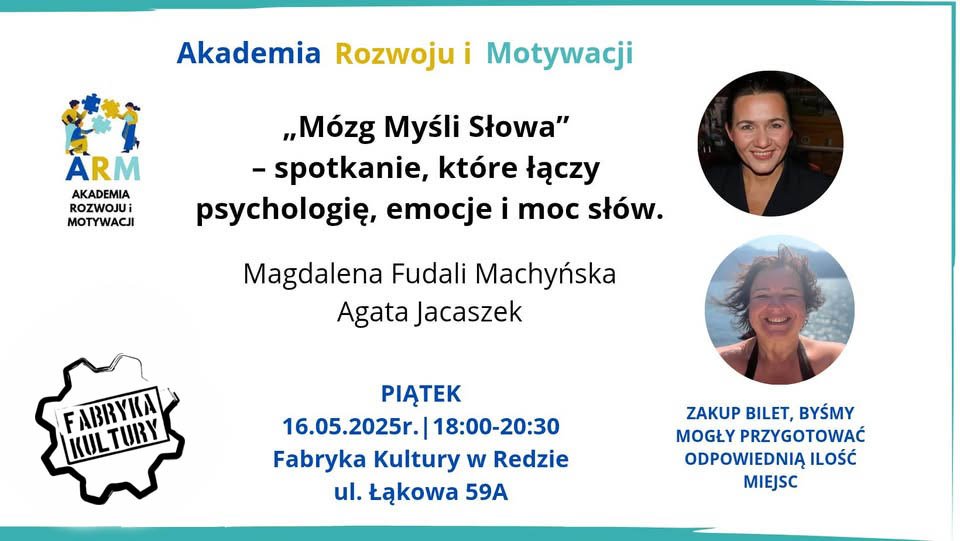 Akademia Rozwoju i Motywacji

ARM
AKADEMIA ROZWOJU i MOTYWACJI

„Mózg Myśli Słowa” – spotkanie, które łączy psychologię, emocje i moc słów.

Magdalena Fudali Machyńska
Agata Jacaszek

FABRYKA KULTURY

PIĄTEK
16.05.2025r.|18:00-20:30
Fabryka Kultury w Redzie
ul. Łąkowa 59A

ZAKUP BILET, BYŚMY MOGŁY PRZYGOTOWAĆ ODPOWIEDNIĄ ILOŚĆ MIEJSC